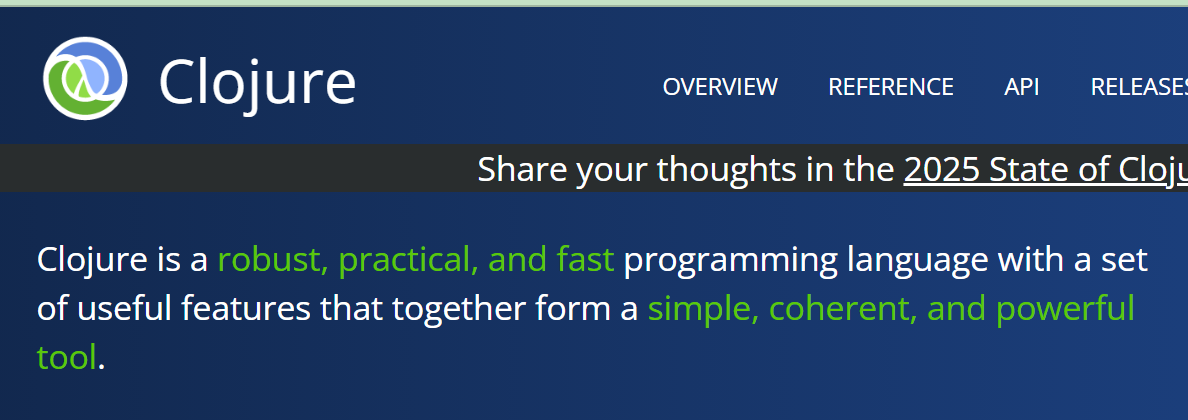 Clojure

OVERVIEW REFERENCE API RELEASES

Share your thoughts in the 2025 State of Cloju

Clojure is a robust, practical, and fast programming language with a set of useful features that together form a simple, coherent, and powerful tool.